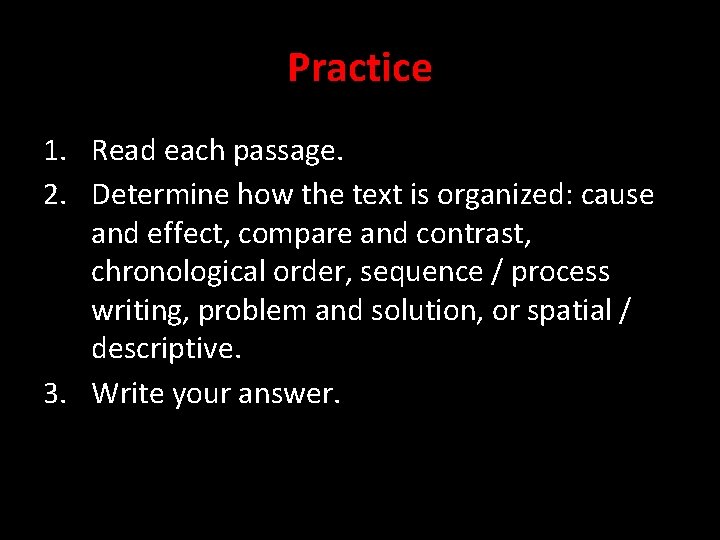 Practice

1. Read each passage.
2. Determine how the text is organized: cause and effect, compare and contrast, chronological order, sequence / process writing, problem and solution, or spatial / descriptive.
3. Write your answer.